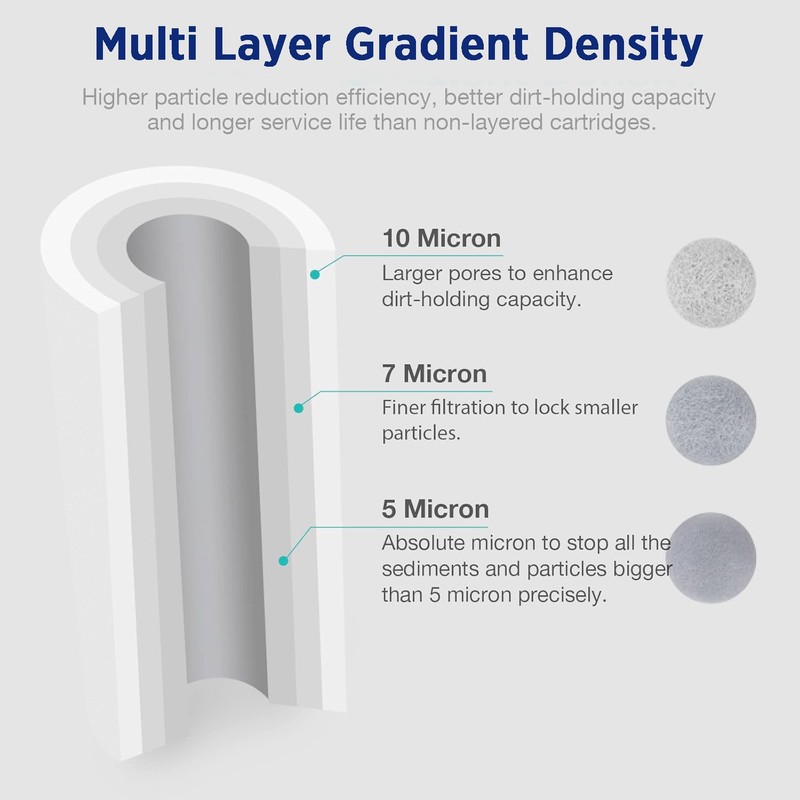 Multi Layer Gradient Density

Higher particle reduction efficiency, better dirt-holding capacity and longer service life than non-layered cartridges.

10 Micron
Larger pores to enhance dirt-holding capacity.

7 Micron
Finer filtration to lock smaller particles.

5 Micron
Absolute micron to stop all the sediments and particles bigger than 5 micron precisely.